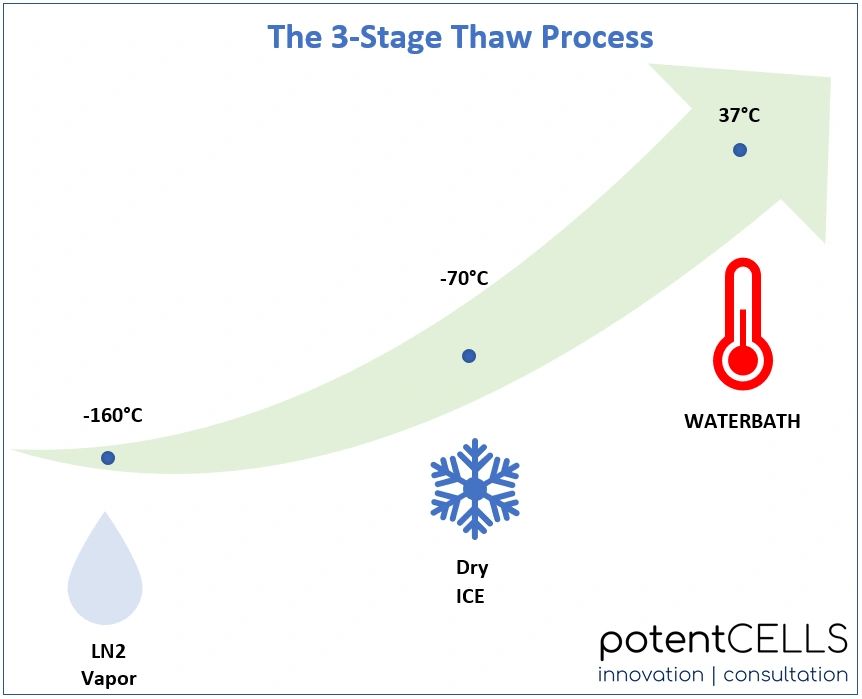 The 3-Stage Thaw Process

37°C

-70°C

-160°C

WATERBATH

Dry
ICE

LN2
Vapor

potentCELLS
innovation | consultation